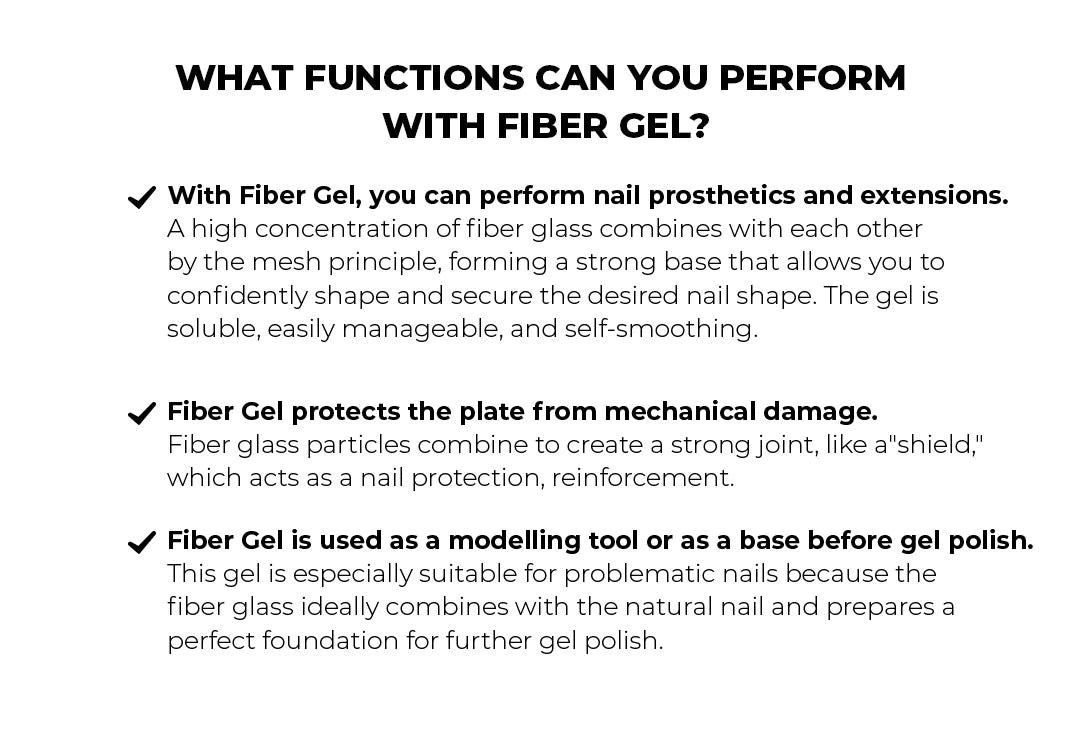 WHAT FUNCTIONS CAN YOU PERFORM WITH FIBER GEL?

✓ With Fiber Gel, you can perform nail prosthetics and extensions.
A high concentration of fiber glass combines with each other by the mesh principle, forming a strong base that allows you to confidently shape and secure the desired nail shape. The gel is soluble, easily manageable, and self-smoothing.

✓ Fiber Gel protects the plate from mechanical damage.
Fiber glass particles combine to create a strong joint, like a"shield," which acts as a nail protection, reinforcement.

✓ Fiber Gel is used as a modelling tool or as a base before gel polish.
This gel is especially suitable for problematic nails because the fiber glass ideally combines with the natural nail and prepares a perfect foundation for further gel polish.